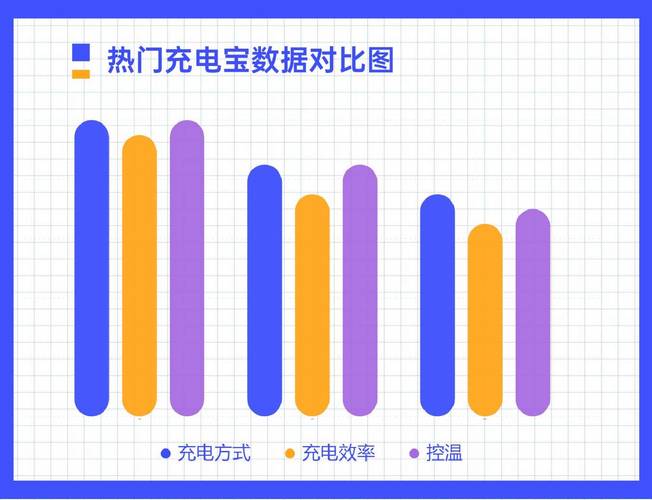 热门充电宝数据对比图

充电方式　充电效率　控温